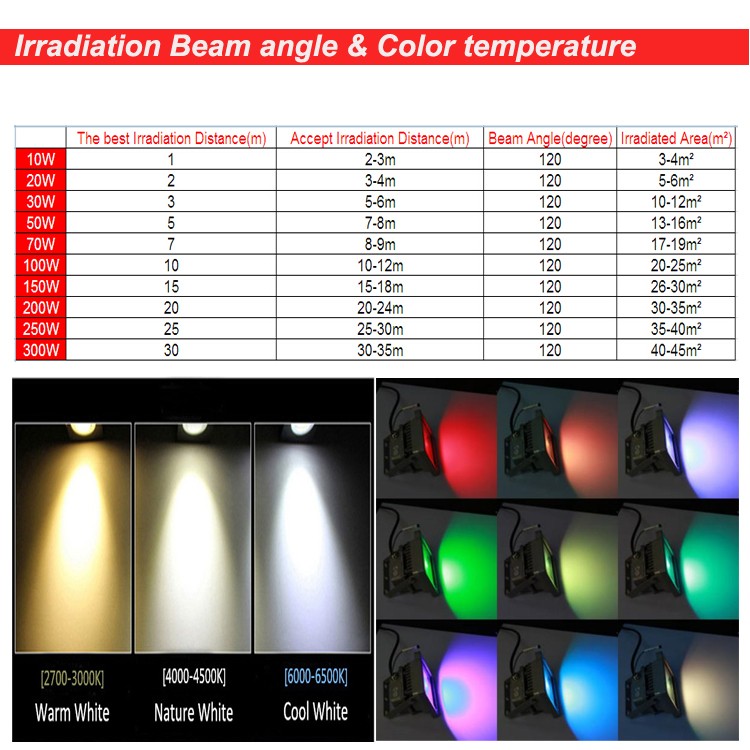 Irradiation Beam angle & Color temperature

| | The best Irradiation Distance(m) | Accept Irradiation Distance(m) | Beam Angle(degree) | Irradiated Area(m²) |
|---|---|---|---|---|
| 10W | 1 | 2-3m | 120 | 3-4m² |
| 20W | 2 | 3-4m | 120 | 5-6m² |
| 30W | 3 | 5-6m | 120 | 10-12m² |
| 50W | 5 | 7-8m | 120 | 13-16m² |
| 70W | 7 | 8-9m | 120 | 17-19m² |
| 100W | 10 | 10-12m | 120 | 20-25m² |
| 150W | 15 | 15-18m | 120 | 26-30m² |
| 200W | 20 | 20-24m | 120 | 30-35m² |
| 250W | 25 | 25-30m | 120 | 35-40m² |
| 300W | 30 | 30-35m | 120 | 40-45m² |

[2700-3000K]
Warm White

[4000-4500K]
Nature White

[6000-6500K]
Cool White